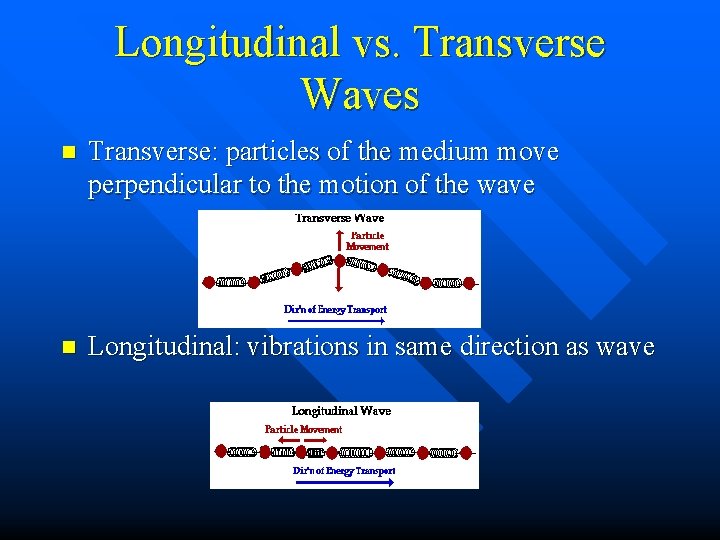 Longitudinal vs. Transverse Waves

Transverse: particles of the medium move perpendicular to the motion of the wave

Transverse Wave

Particle Movement

Dir'n of Energy Transport

Longitudinal: vibrations in same direction as wave

Longitudinal Wave

Particle Movement

Dir'n of Energy Transport